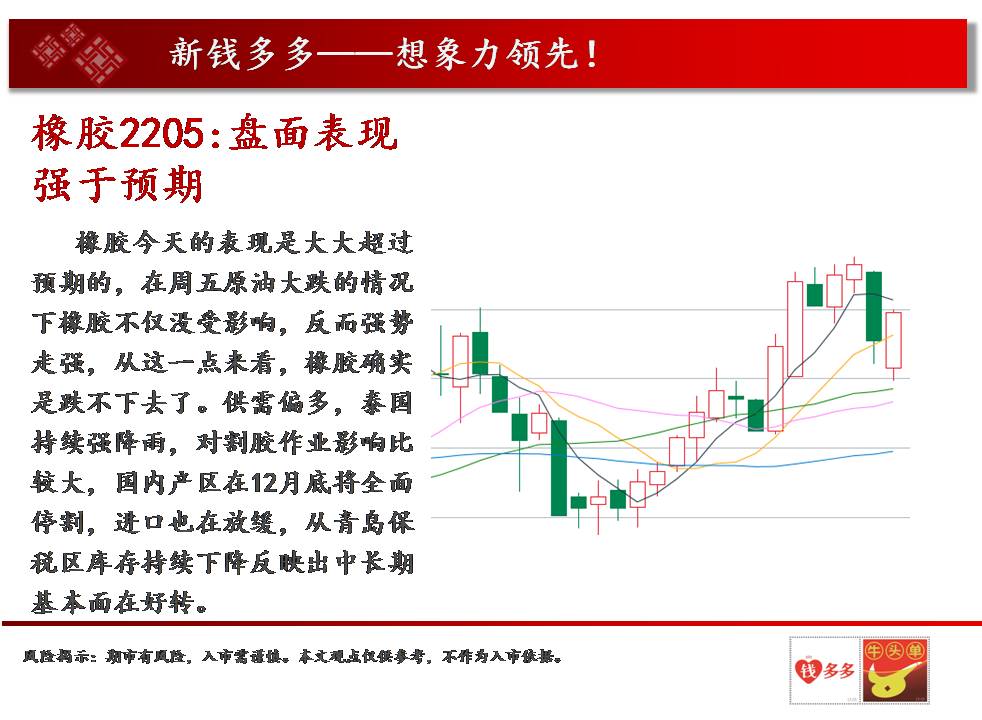 新钱多多——想象力领先！

橡胶2205:盘面表现强于预期

橡胶今天的表现是大大超过预期的，在周五原油大跌的情况下橡胶不仅没受影响，反而强势走强，从这一点来看，橡胶确实是跌不下去了。供需偏多，泰国持续强降雨，对割胶作业影响比较大，国内产区在12月底将全面停割，进口也在放缓，从青岛保税区库存持续下降反映出中长期基本面在好转。

风险揭示：期市有风险，入市需谨慎。本文观点仅供参考，不作为入市依据。

钱多多 牛头单